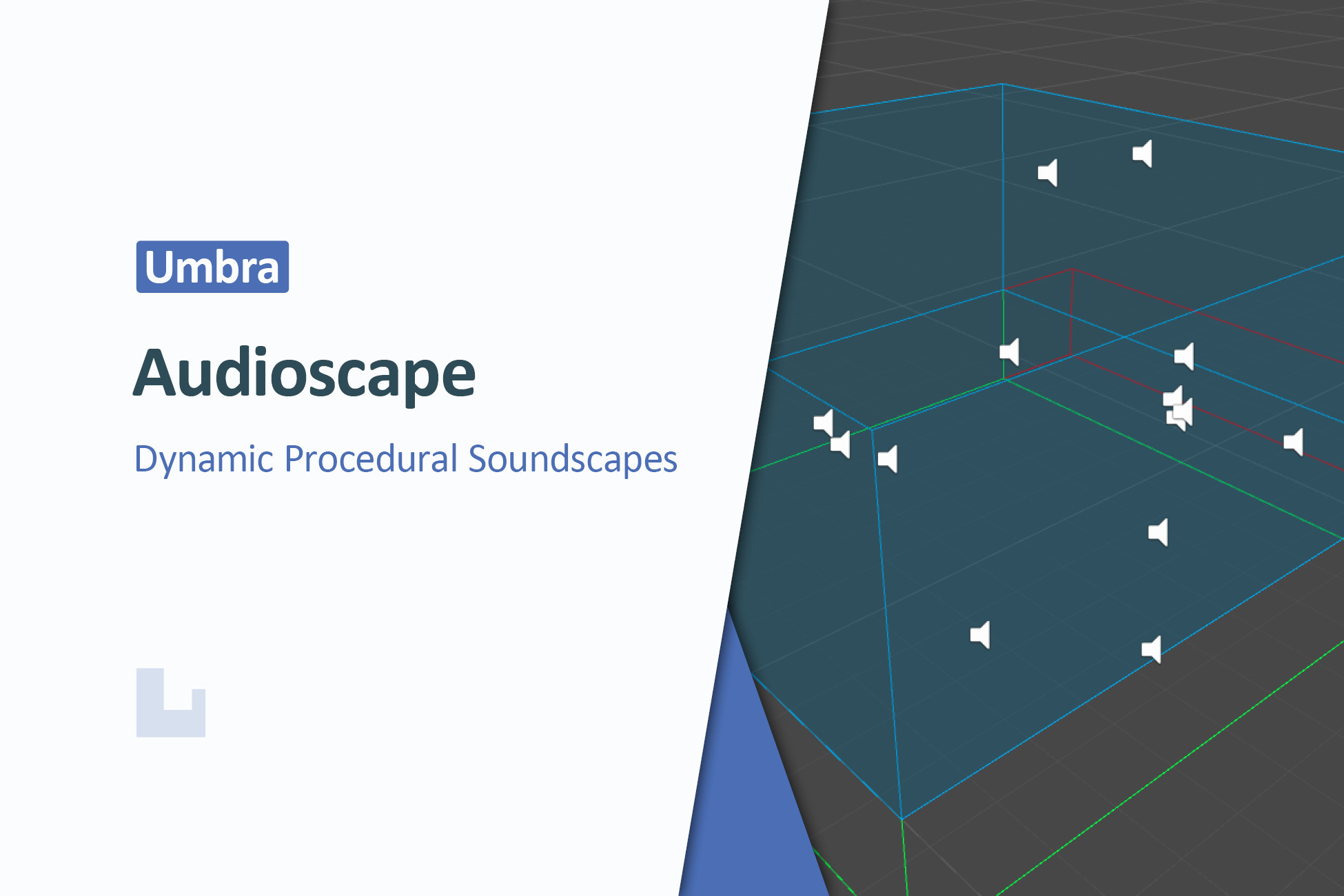 Umbra

Audioscape

Dynamic Procedural Soundscapes